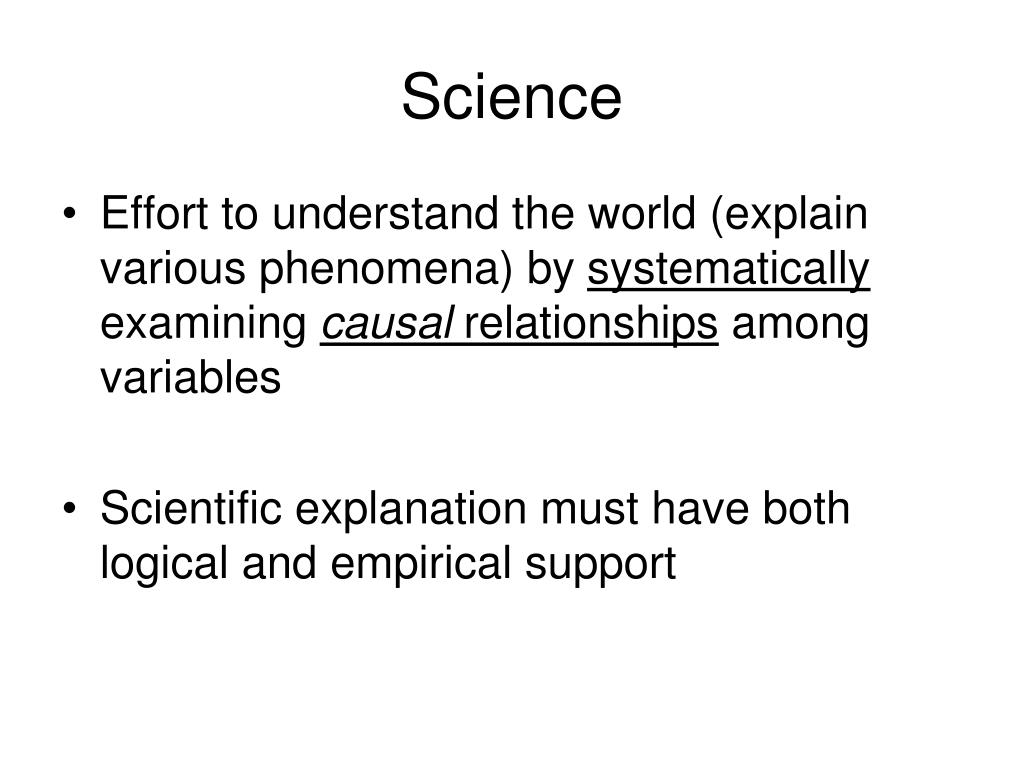 Science

• Effort to understand the world (explain various phenomena) by systematically examining causal relationships among variables

• Scientific explanation must have both logical and empirical support